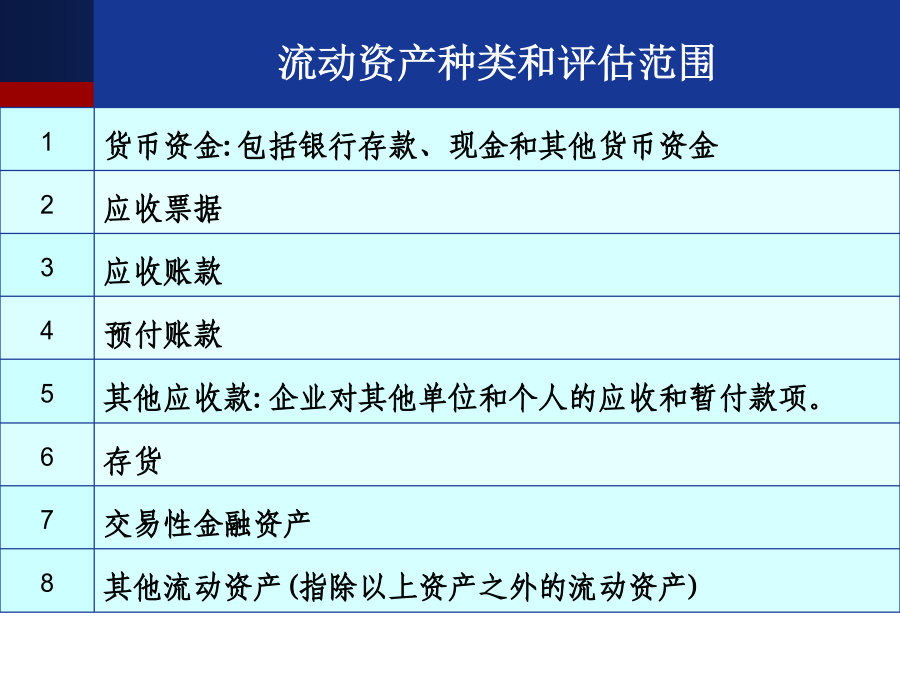 流动资产种类和评估范围

| 1 | 货币资金: 包括银行存款、现金和其他货币资金 |
|---|---|
| 2 | 应收票据 |
| 3 | 应收账款 |
| 4 | 预付账款 |
| 5 | 其他应收款: 企业对其他单位和个人的应收和暂付款项。 |
| 6 | 存货 |
| 7 | 交易性金融资产 |
| 8 | 其他流动资产 (指除以上资产之外的流动资产) |